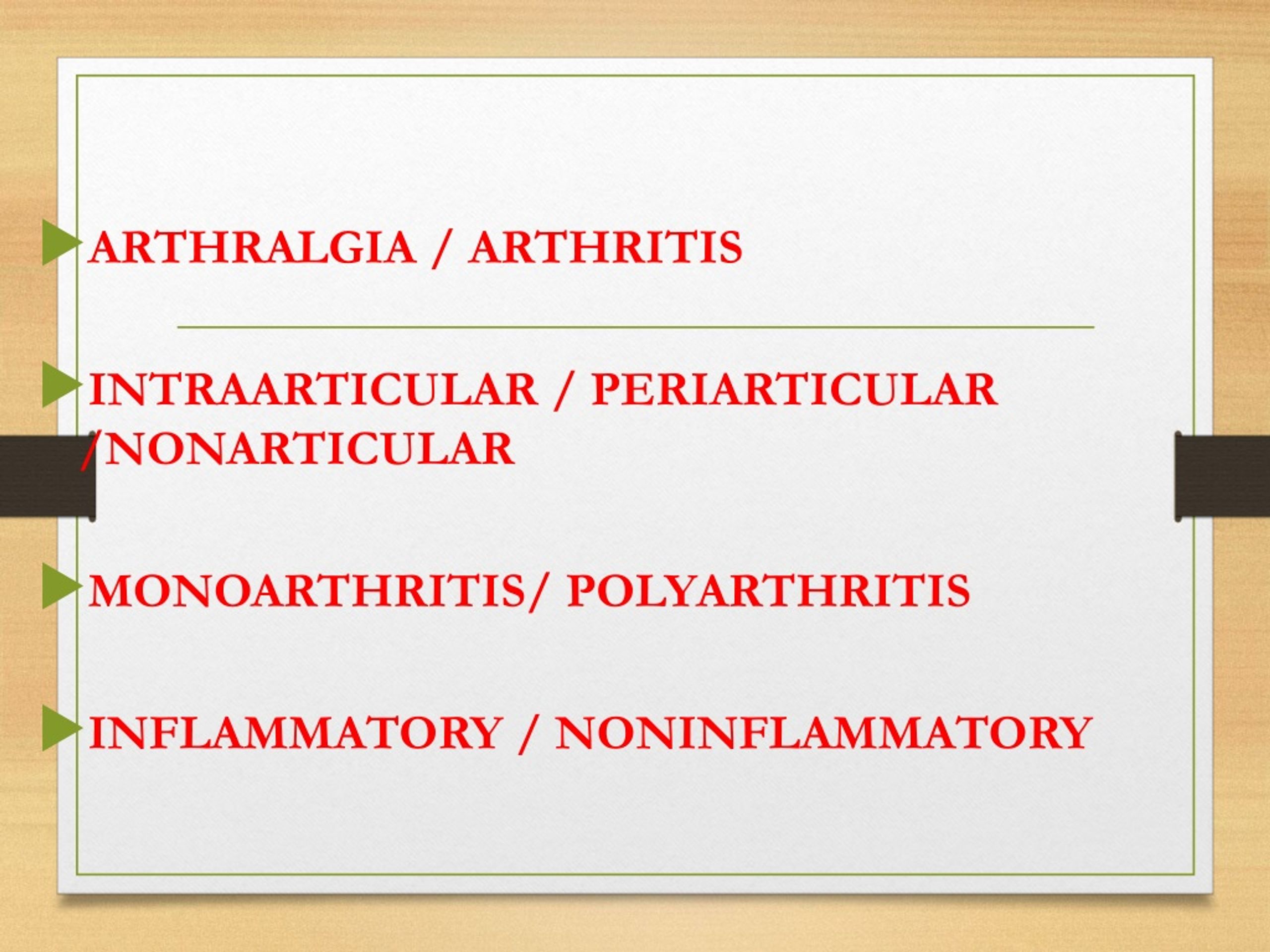 ARTHRALGIA / ARTHRITIS

INTRAARTICULAR / PERIARTICULAR /NONARTICULAR

MONOARTHRITIS/ POLYARTHRITIS

INFLAMMATORY / NONINFLAMMATORY